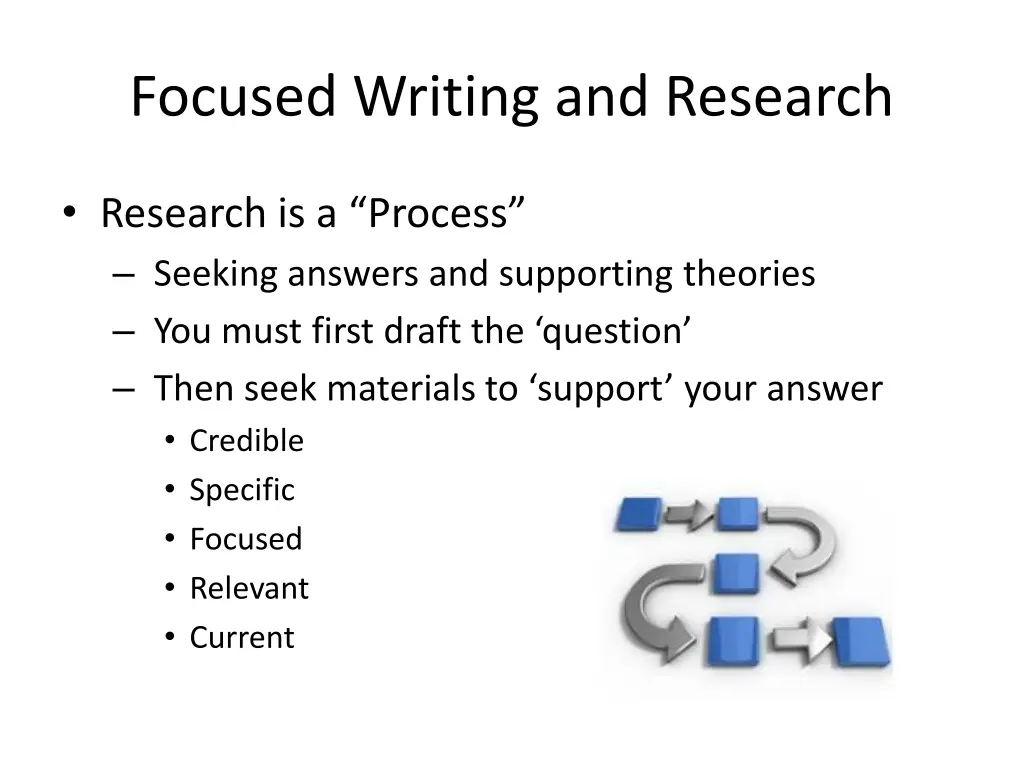 Focused Writing and Research

• Research is a “Process”
– Seeking answers and supporting theories
– You must first draft the ‘question’
– Then seek materials to ‘support’ your answer
• Credible
• Specific
• Focused
• Relevant
• Current